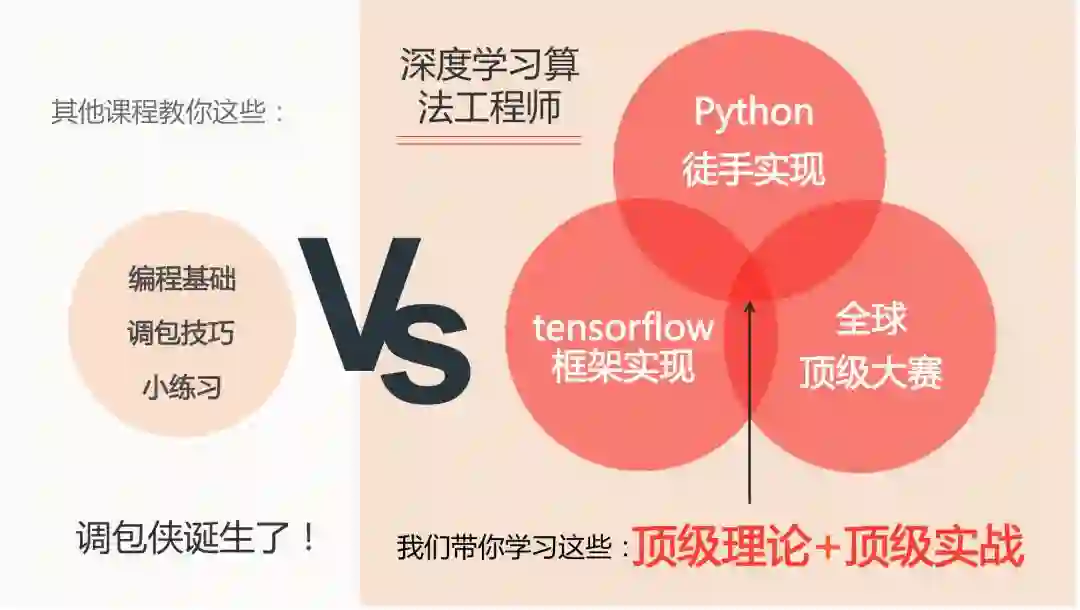 其他课程教你这些：

编程基础
调包技巧
小练习

调包侠诞生了！

VS

深度学习算法工程师

Python
徒手实现

tensorflow
框架实现

全球
顶级大赛

我们带你学习这些：顶级理论+顶级实战